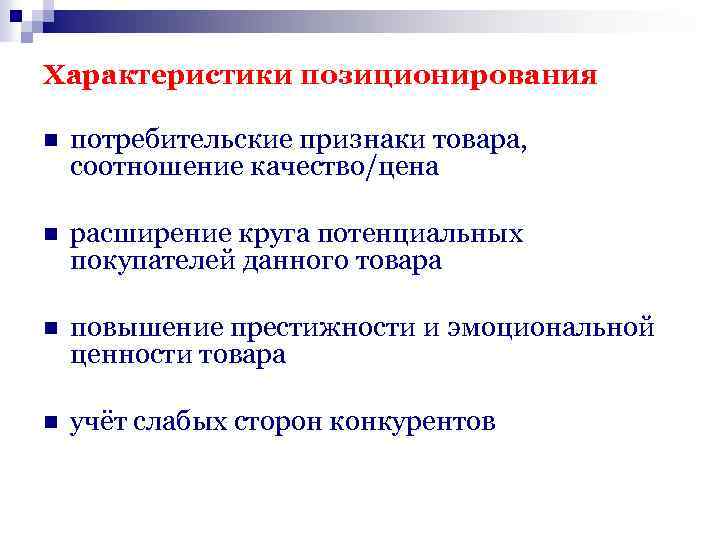 Характеристики позиционирования

- потребительские признаки товара, соотношение качество/цена
- расширение круга потенциальных покупателей данного товара
- повышение престижности и эмоциональной ценности товара
- учёт слабых сторон конкурентов